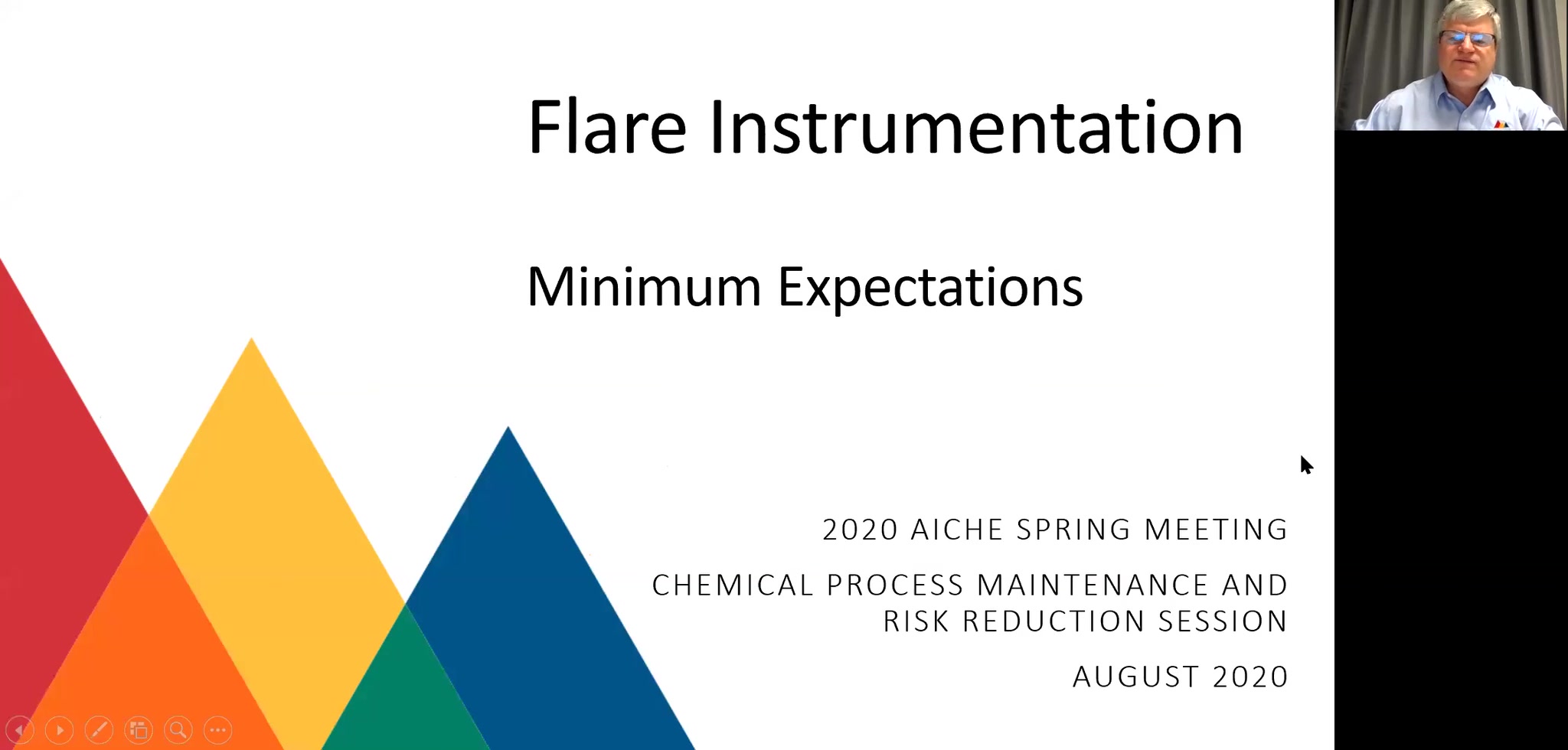 Flare Instrumentation

Minimum Expectations

2020 AICHE SPRING MEETING

CHEMICAL PROCESS MAINTENANCE AND RISK REDUCTION SESSION

AUGUST 2020